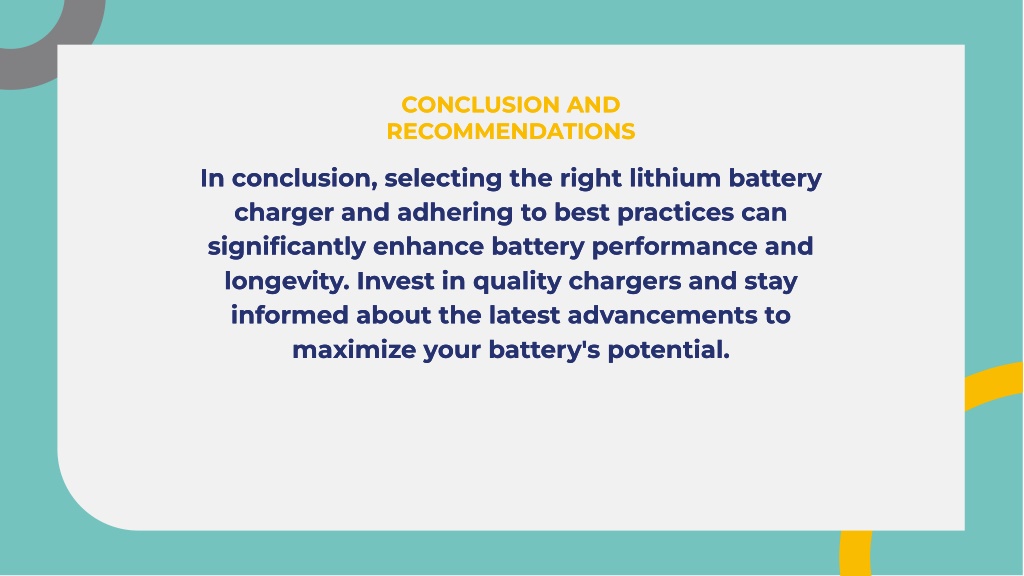 CONCLUSION AND RECOMMENDATIONS

In conclusion, selecting the right lithium battery charger and adhering to best practices can significantly enhance battery performance and longevity. Invest in quality chargers and stay informed about the latest advancements to maximize your battery's potential.